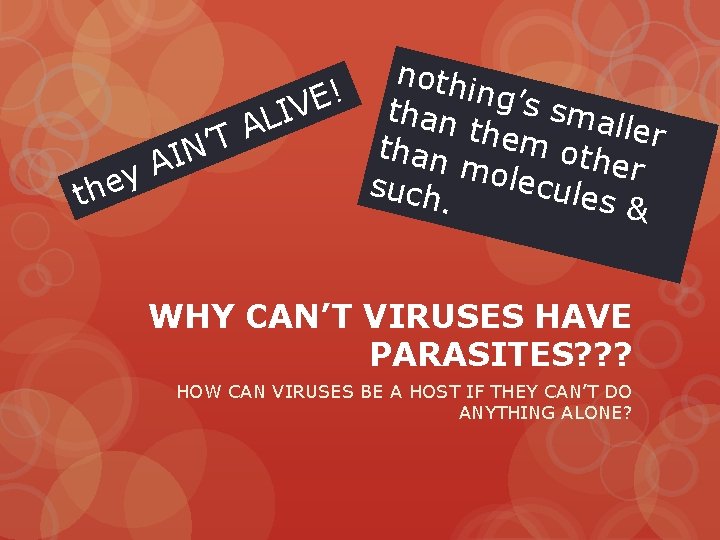 they AIN'T ALIVE!

nothing's smaller than them other than molecules & such.

WHY CAN'T VIRUSES HAVE PARASITES???

HOW CAN VIRUSES BE A HOST IF THEY CAN'T DO ANYTHING ALONE?